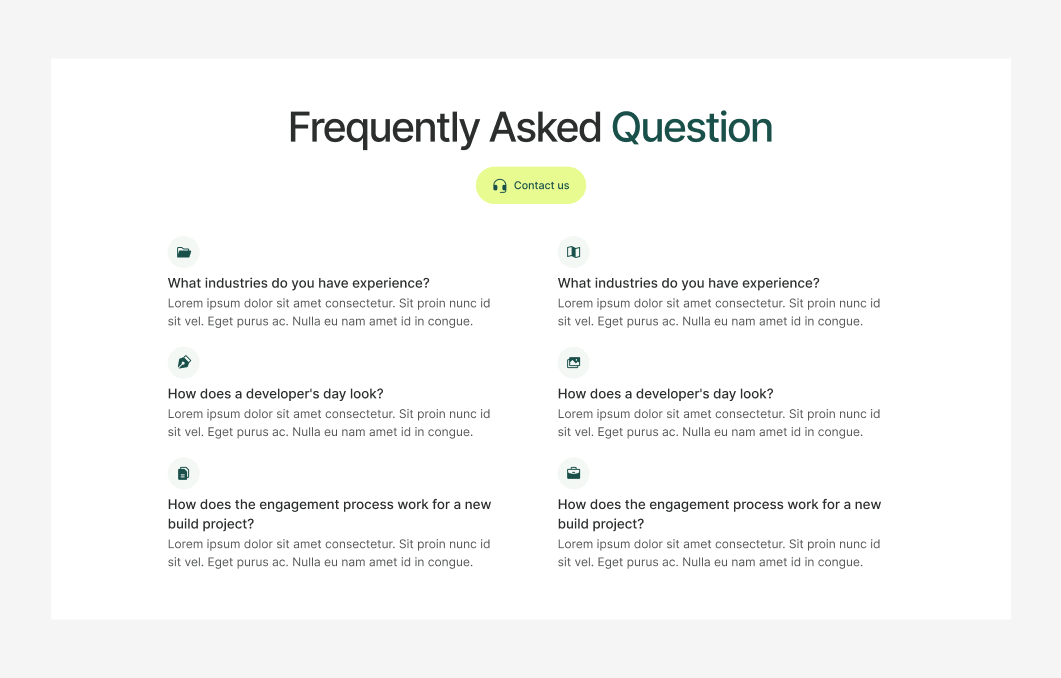 Frequently Asked Question

Contact us

What industries do you have experience?
Lorem ipsum dolor sit amet consectetur. Sit proin nunc id sit vel. Eget purus ac. Nulla eu nam amet id in congue.

How does a developer's day look?
Lorem ipsum dolor sit amet consectetur. Sit proin nunc id sit vel. Eget purus ac. Nulla eu nam amet id in congue.

How does the engagement process work for a new build project?
Lorem ipsum dolor sit amet consectetur. Sit proin nunc id sit vel. Eget purus ac. Nulla eu nam amet id in congue.

What industries do you have experience?
Lorem ipsum dolor sit amet consectetur. Sit proin nunc id sit vel. Eget purus ac. Nulla eu nam amet id in congue.

How does a developer's day look?
Lorem ipsum dolor sit amet consectetur. Sit proin nunc id sit vel. Eget purus ac. Nulla eu nam amet id in congue.

How does the engagement process work for a new build project?
Lorem ipsum dolor sit amet consectetur. Sit proin nunc id sit vel. Eget purus ac. Nulla eu nam amet id in congue.